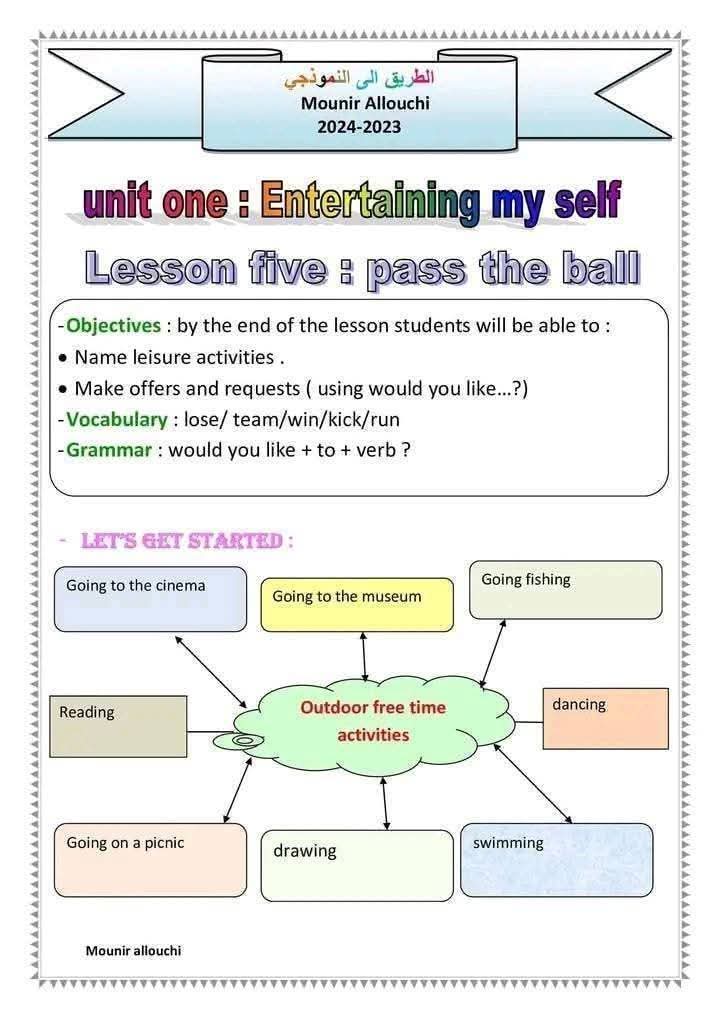 الطريق الى النموذجي
Mounir Allouchi
2024-2023

unit one : Entertaining my self

Lesson five : pass the ball

-Objectives : by the end of the lesson students will be able to :
• Name leisure activities .
• Make offers and requests ( using would you like…?)
-Vocabulary : lose/ team/win/kick/run
-Grammar : would you like + to + verb ?

- LET'S GET STARTED :

Going to the cinema

Going to the museum

Going fishing

Reading

Outdoor free time activities

dancing

Going on a picnic

drawing

swimming

Mounir allouchi